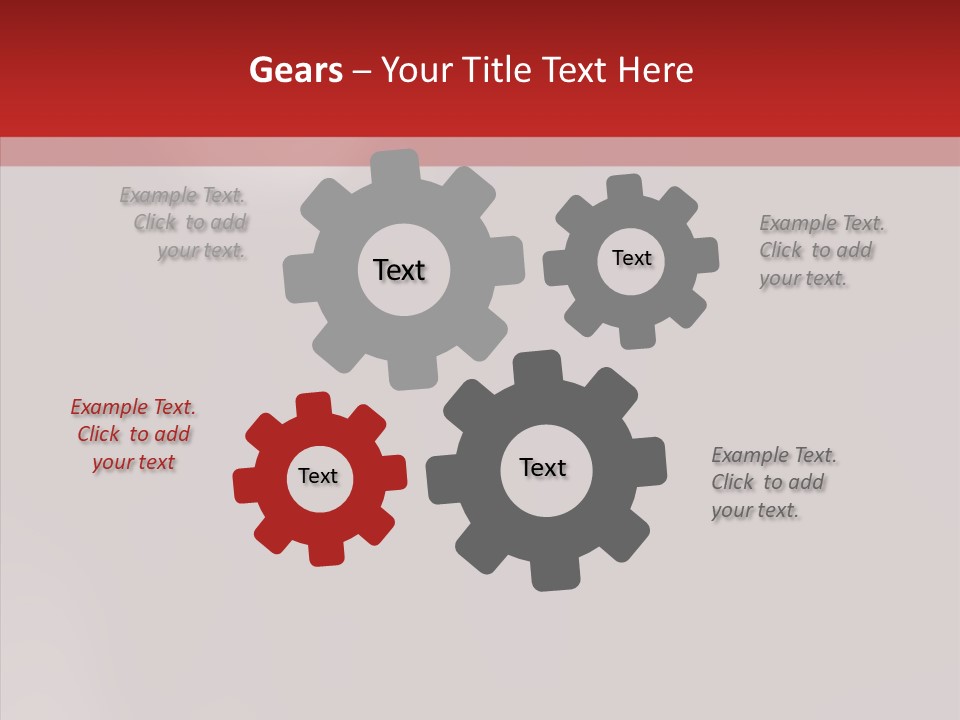 Gears – Your Title Text Here

Example Text. Click to add your text.

Text

Text

Example Text. Click to add your text.

Example Text. Click to add your text

Text

Text

Example Text. Click to add your text.